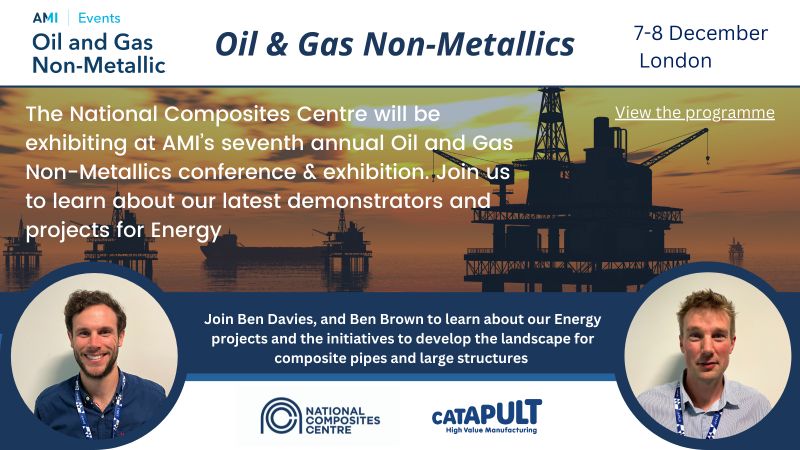 AMI | Events
Oil and Gas Non-Metallic

Oil & Gas Non-Metallics

7-8 December
London

The National Composites Centre will be exhibiting at AMI's seventh annual Oil and Gas Non-Metallics conference & exhibition. Join us to learn about our latest demonstrators and projects for Energy

View the programme

Join Ben Davies, and Ben Brown to learn about our Energy projects and the initiatives to develop the landscape for composite pipes and large structures

NATIONAL COMPOSITES CENTRE

CATAPULT
High Value Manufacturing